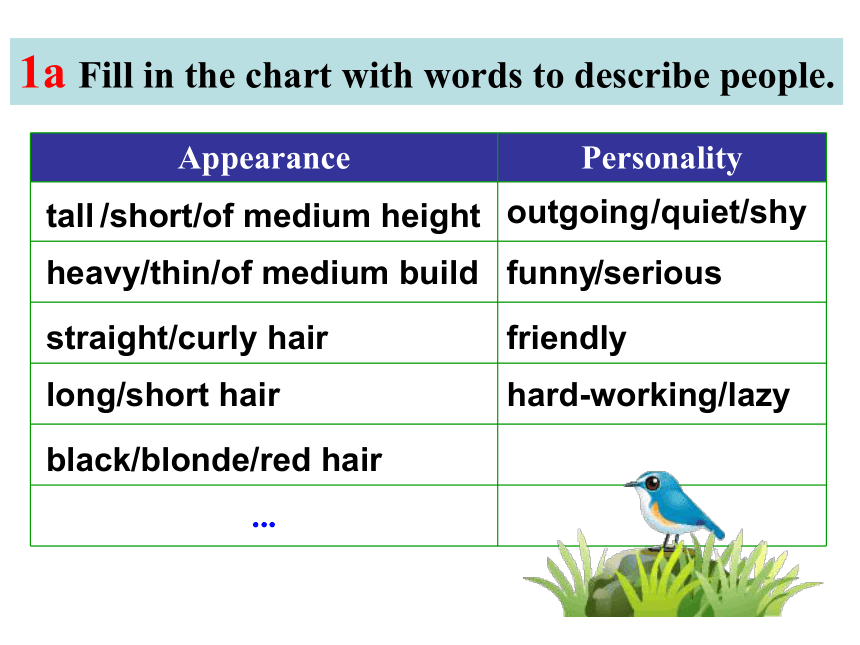 1a Fill in the chart with words to describe people.

| Appearance | Personality |
|---|---|
| tall /short/of medium height | outgoing/quiet/shy |
| heavy/thin/of medium build | funny/serious |
| straight/curly hair | friendly |
| long/short hair | hard-working/lazy |
| black/blonde/red hair | |
| … | |